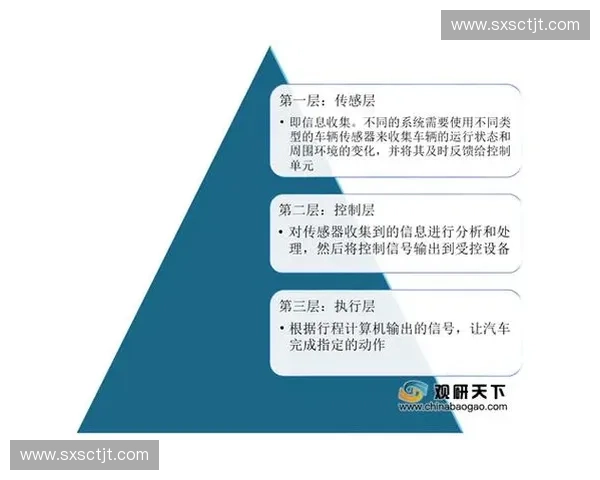 www.sxsctjt.com

第一层：传感层

• 即信息收集。不同的系统需要使用不同类型的车辆传感器来收集车辆的运行状态和周围环境的变化，并将其及时反馈给控制单元

第二层：控制层

• 对传感器收集到的信息进行分析和处理，然后将控制信号输出到受控设备

第三层：执行层

• 根据行程计算机输出的信号，让汽车完成指定的动作

观研天下
www.chinabaogao.com

www.sxsctjt.com